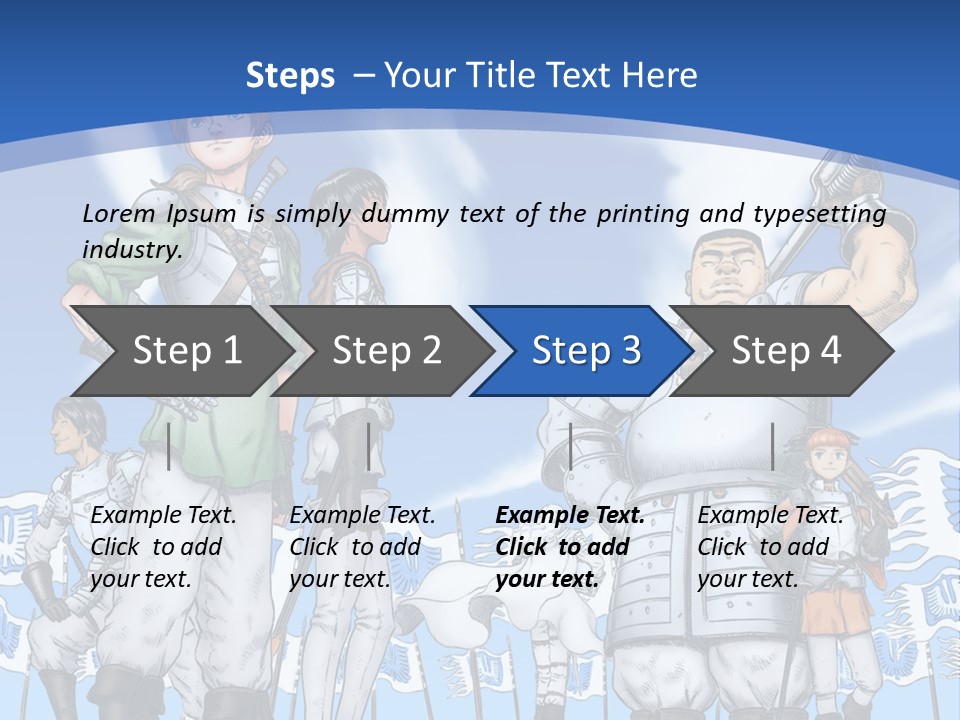 Steps – Your Title Text Here

Lorem Ipsum is simply dummy text of the printing and typesetting industry.

Step 1

Step 2

Step 3

Step 4

Example Text. Click to add your text.

Example Text. Click to add your text.

Example Text. Click to add your text.

Example Text. Click to add your text.